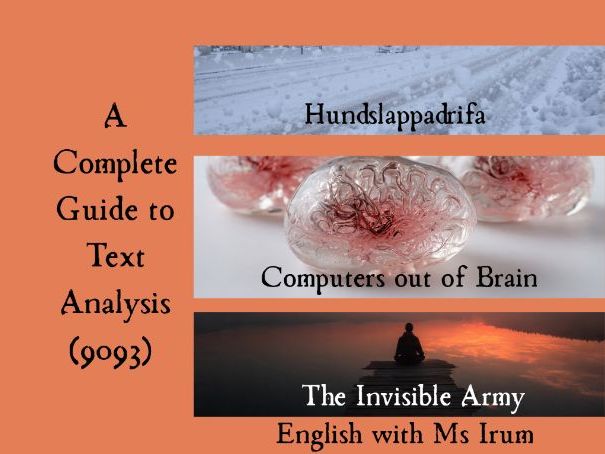 A Complete Guide to Text Analysis (9093)

Hundslappadrifa

Computers out of Brain

The Invisible Army

English with Ms Irum